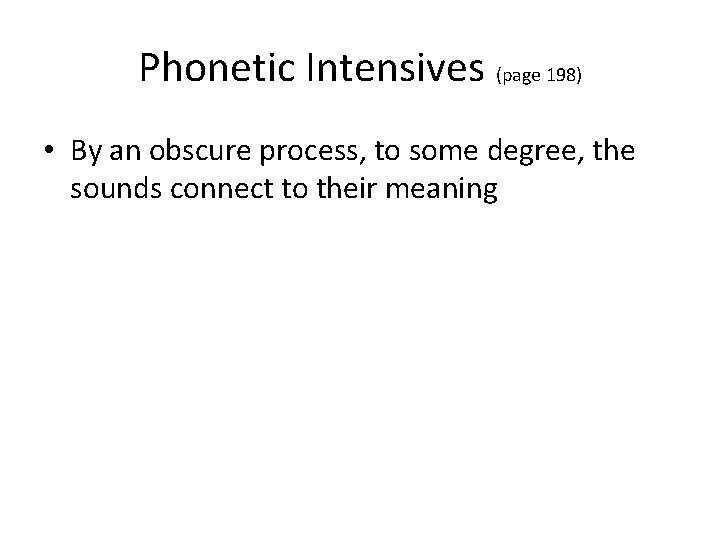 Phonetic Intensives (page 198)

• By an obscure process, to some degree, the sounds connect to their meaning